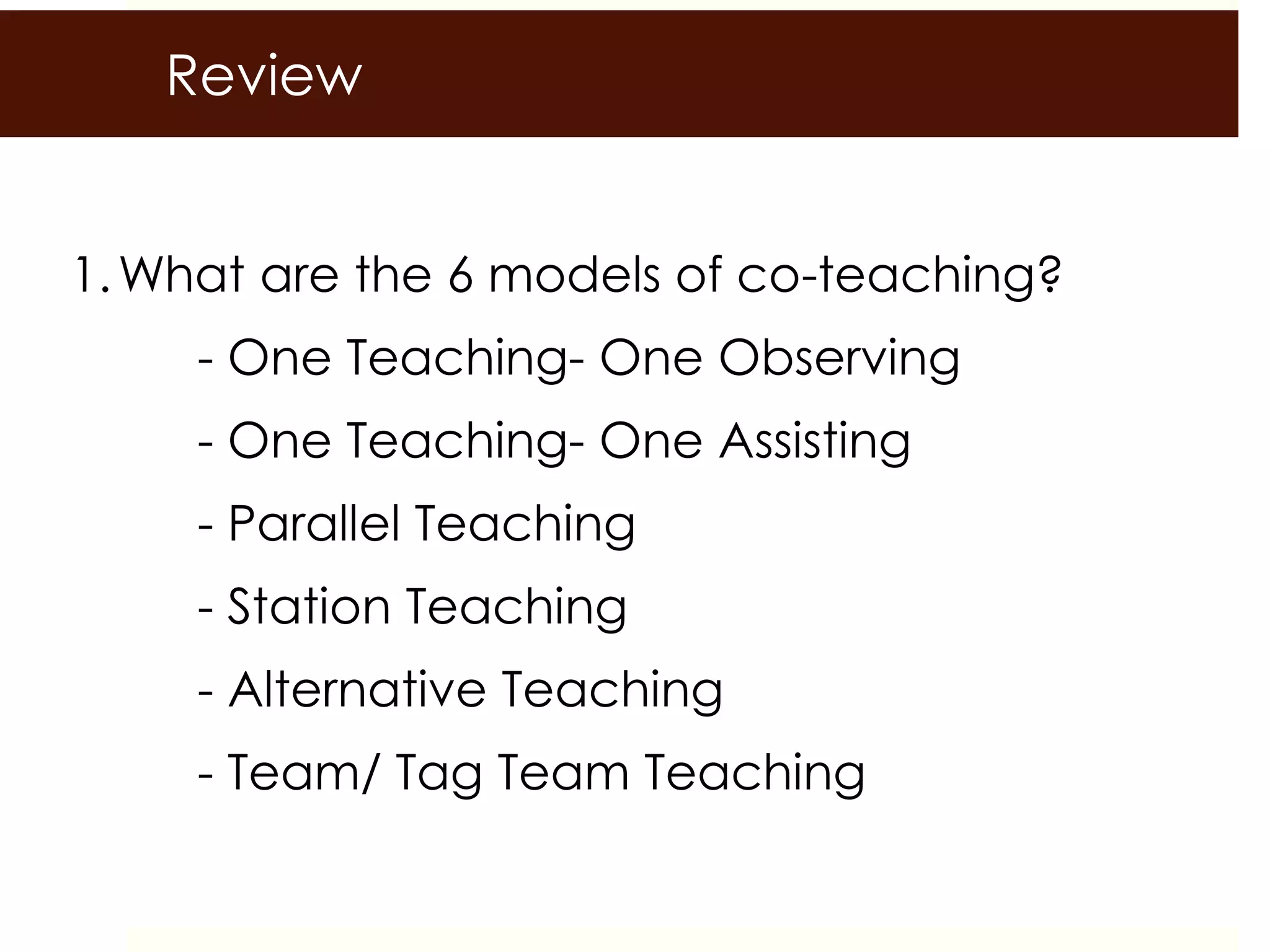 Review

1. What are the 6 models of co-teaching?

- One Teaching- One Observing

- One Teaching- One Assisting

- Parallel Teaching

- Station Teaching

- Alternative Teaching

- Team/ Tag Team Teaching